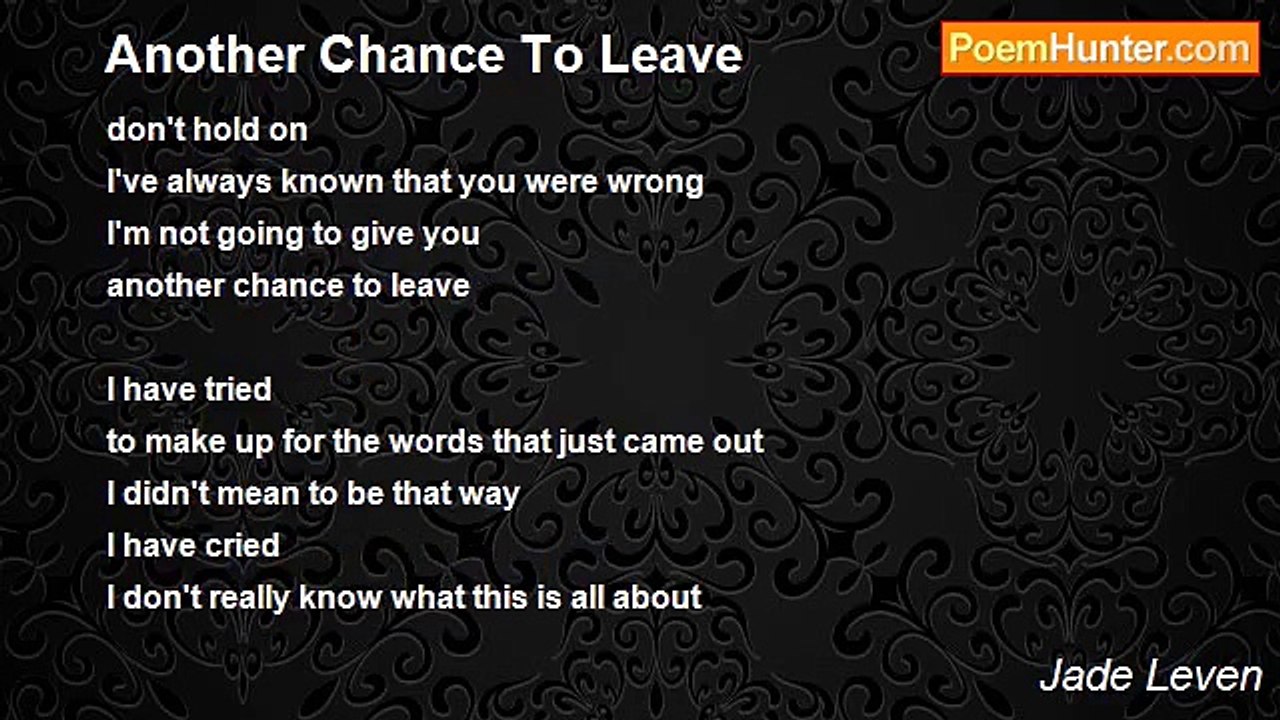 Another Chance To Leave

PoemHunter.com

don't hold on
I've always known that you were wrong
I'm not going to give you
another chance to leave

I have tried
to make up for the words that just came out
I didn't mean to be that way
I have cried
I don't really know what this is all about

Jade Leven